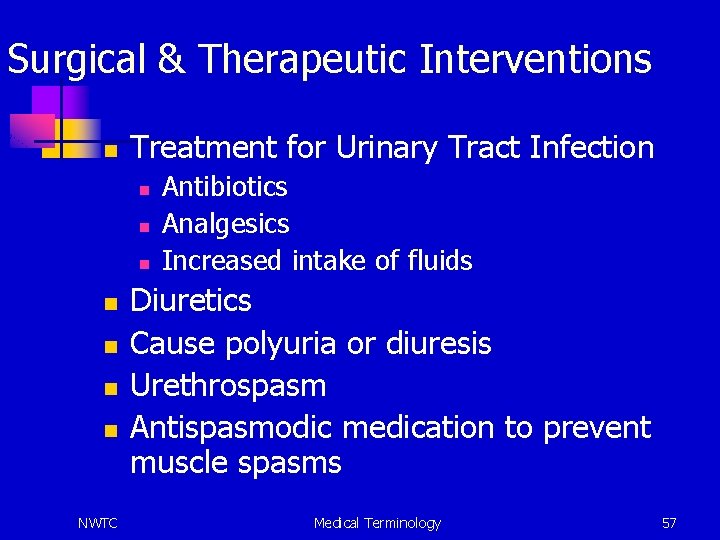 Surgical & Therapeutic Interventions

- Treatment for Urinary Tract Infection
  - Antibiotics
  - Analgesics
  - Increased intake of fluids
- Diuretics
- Cause polyuria or diuresis
- Urethrospasm
- Antispasmodic medication to prevent muscle spasms

NWTC Medical Terminology 57